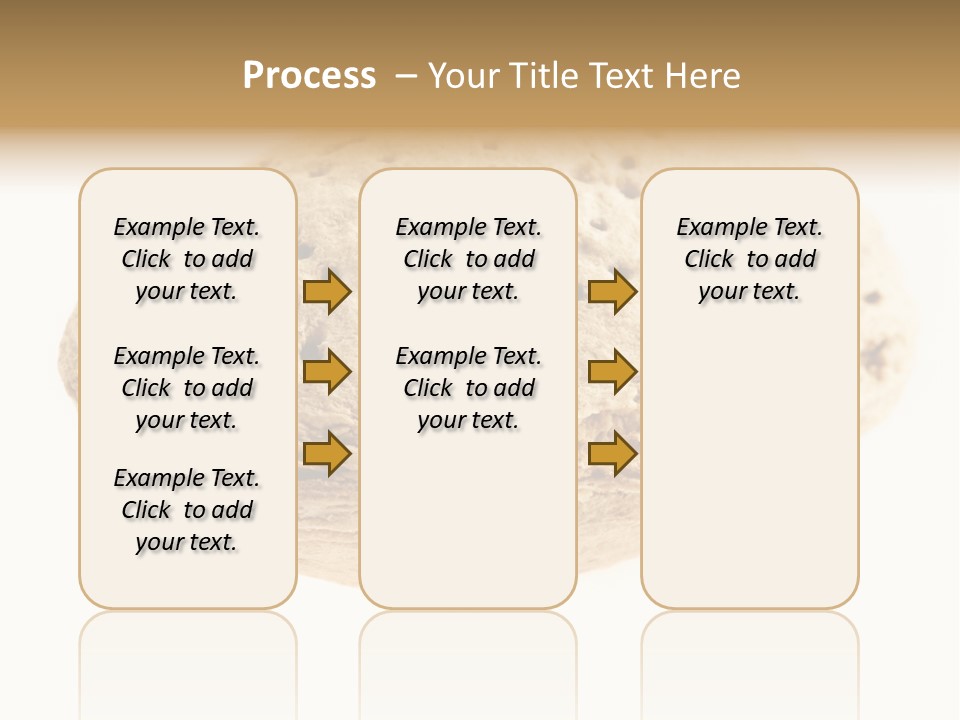 Process – Your Title Text Here

Example Text. Click to add your text.

Example Text. Click to add your text.

Example Text. Click to add your text.

Example Text. Click to add your text.

Example Text. Click to add your text.

Example Text. Click to add your text.